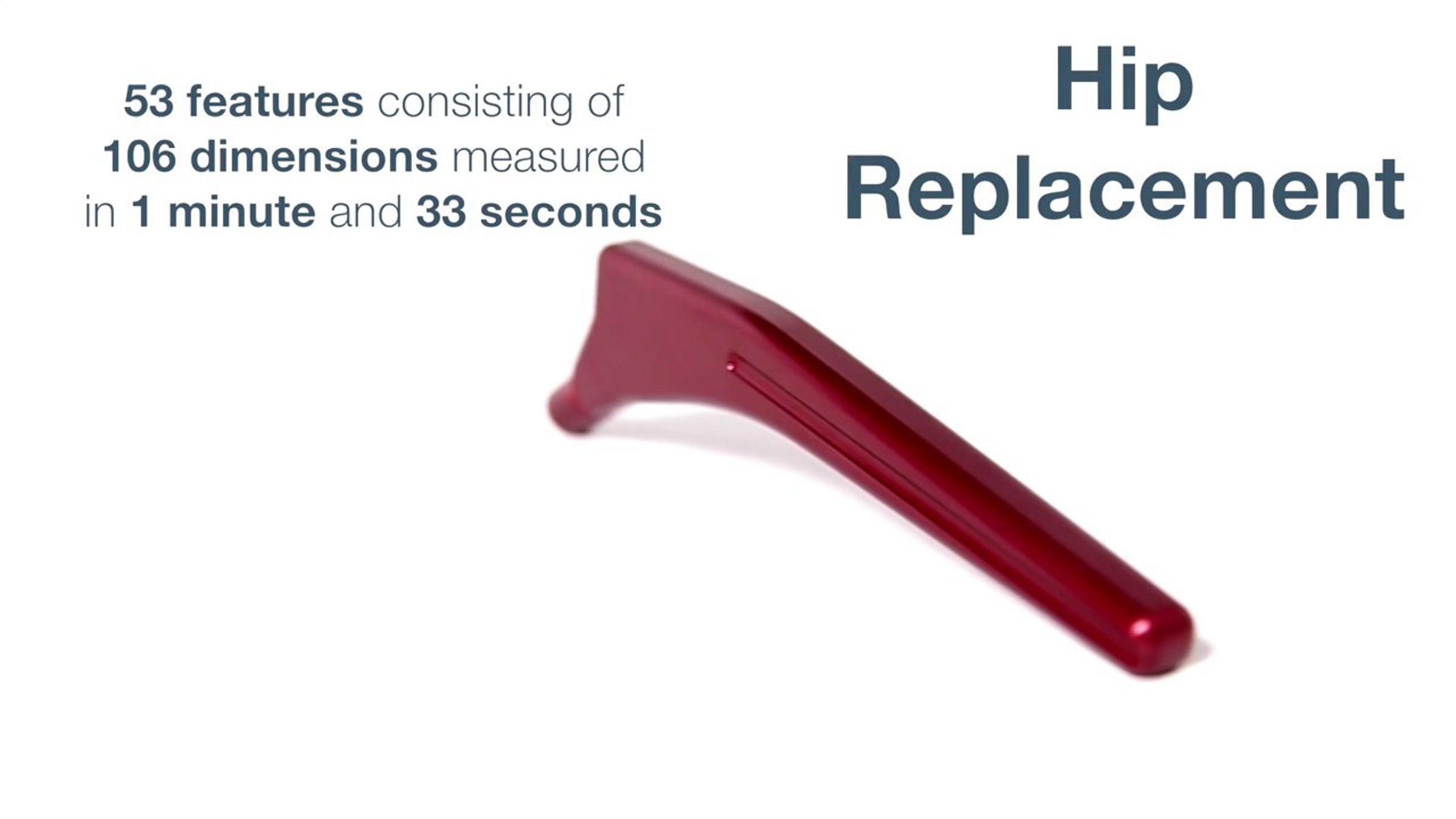 53 features consisting of 106 dimensions measured in 1 minute and 33 seconds

Hip Replacement